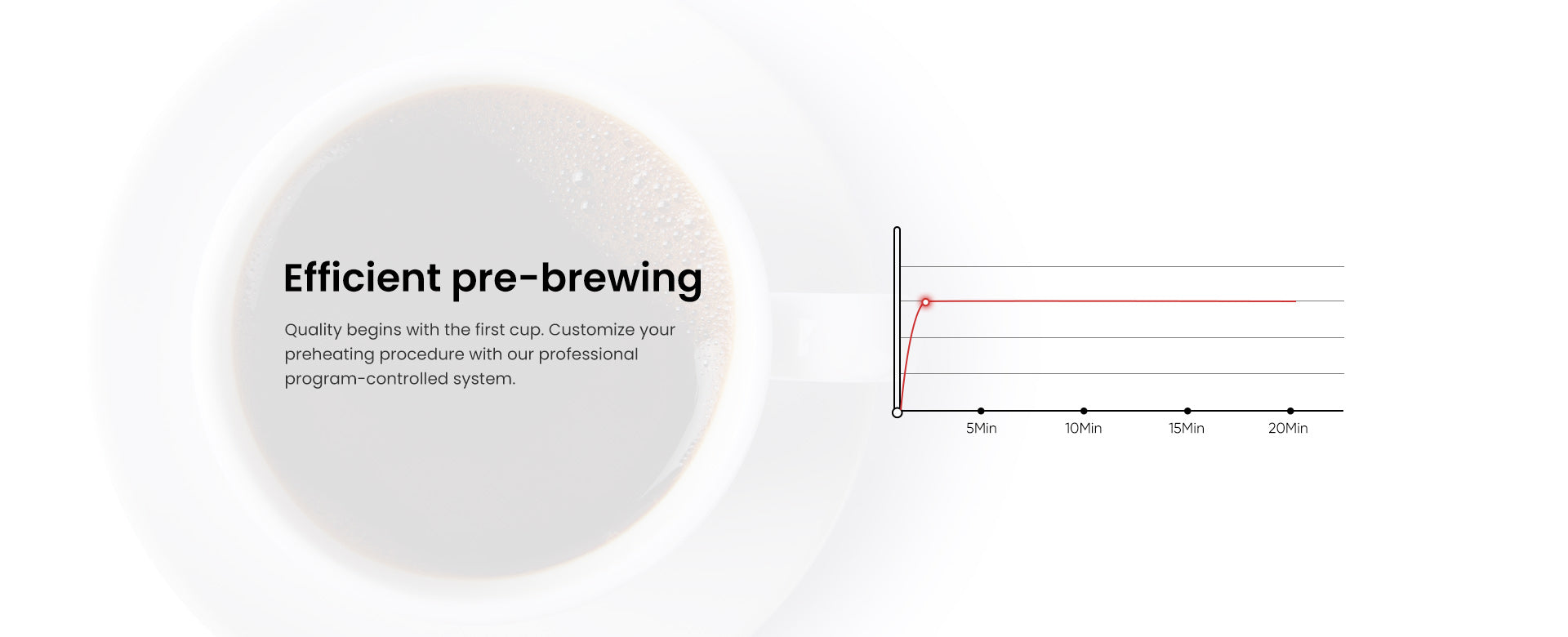 Efficient pre-brewing

Quality begins with the first cup. Customize your preheating procedure with our professional program-controlled system.

5Min
10Min
15Min
20Min